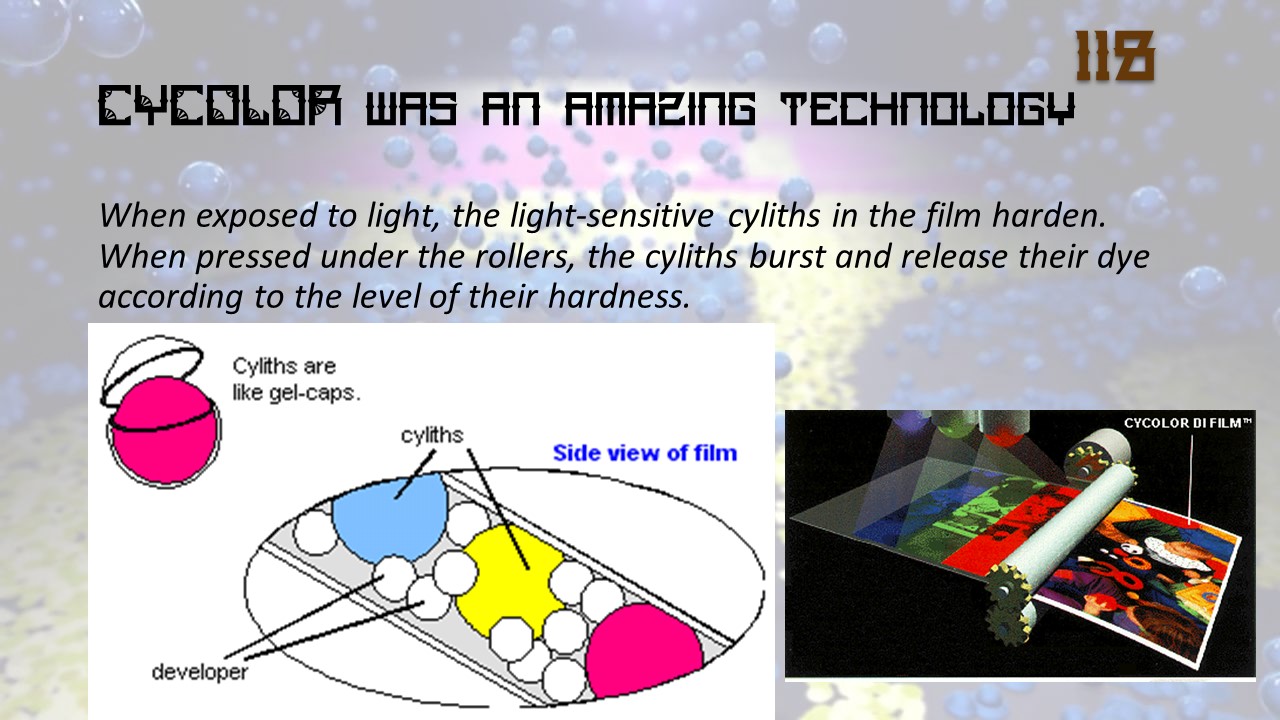 118

CYCOLOR WAS AN AMAZING TECHNOLOGY

When exposed to light, the light-sensitive cyliths in the film harden. When pressed under the rollers, the cyliths burst and release their dye according to the level of their hardness.

Cyliths are like gel-caps.

cyliths

Side view of film

developer

CYCOLOR DI FILM™